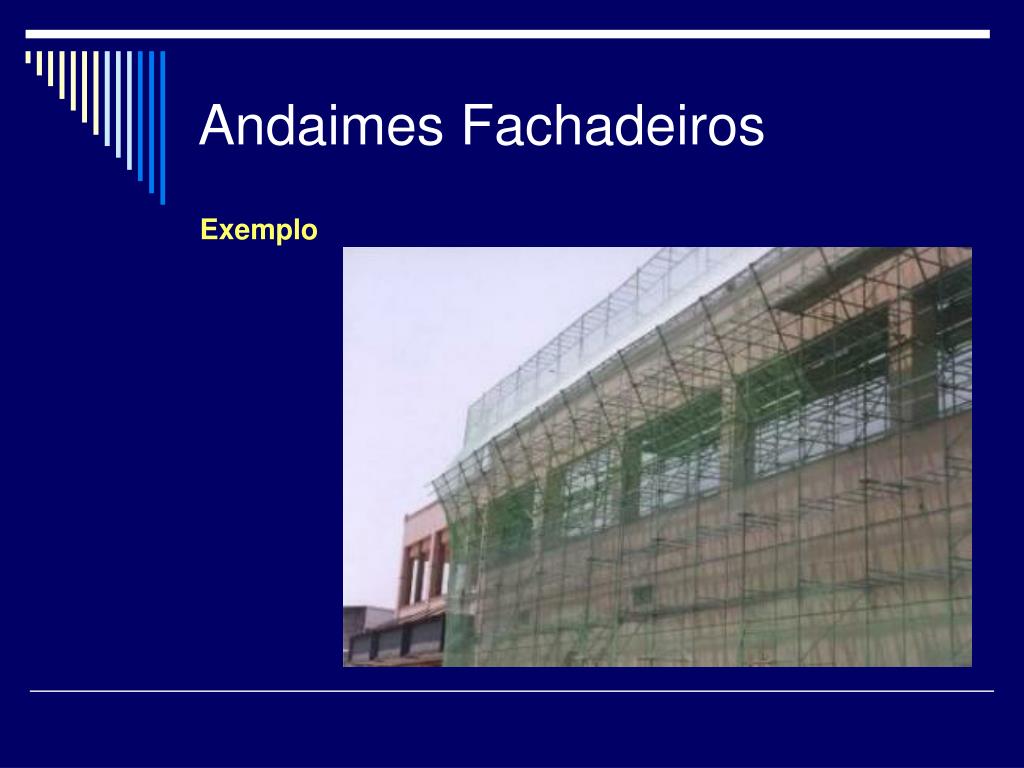 Andaimes Fachadeiros

Exemplo